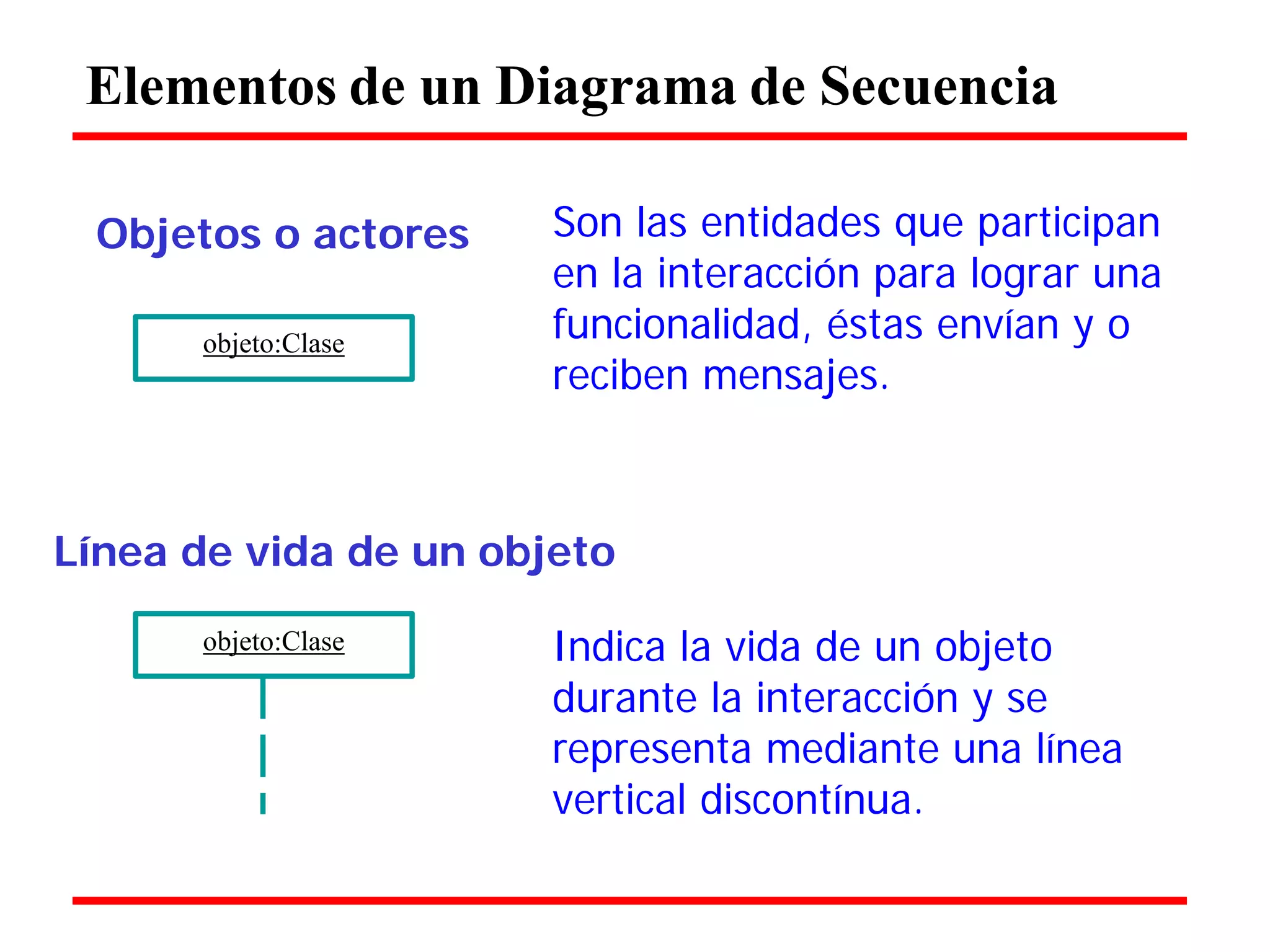 Elementos de un Diagrama de Secuencia

Objetos o actores

objeto:Clase

Son las entidades que participan en la interacción para lograr una funcionalidad, éstas envían y o reciben mensajes.

Línea de vida de un objeto

objeto:Clase

Indica la vida de un objeto durante la interacción y se representa mediante una línea vertical discontínua.